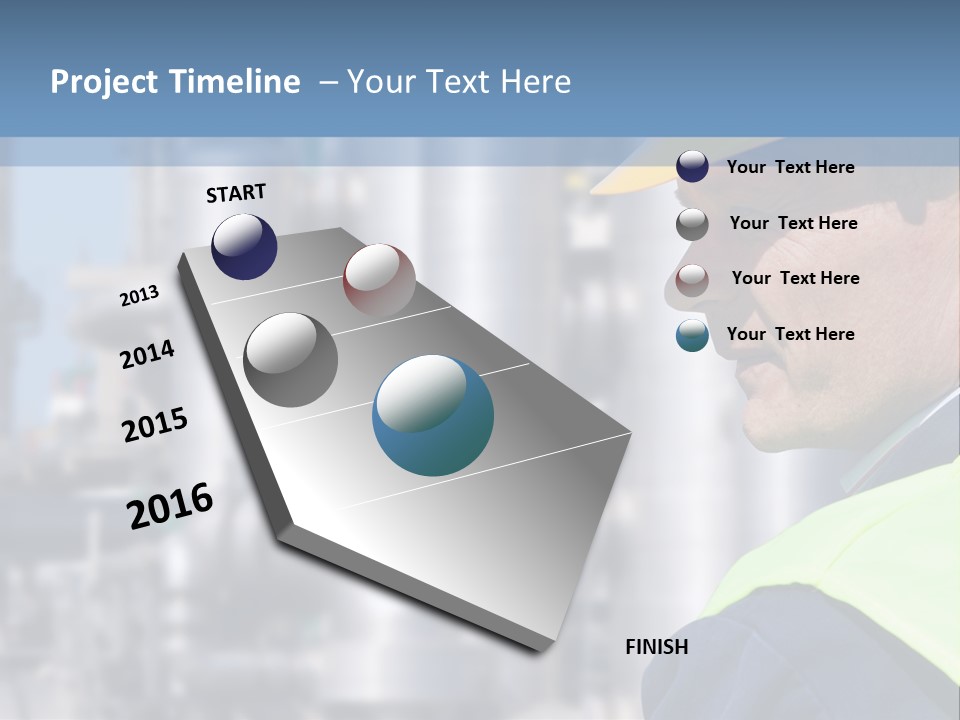 Project Timeline – Your Text Here

START

2013

2014

2015

2016

FINISH

Your Text Here

Your Text Here

Your Text Here

Your Text Here